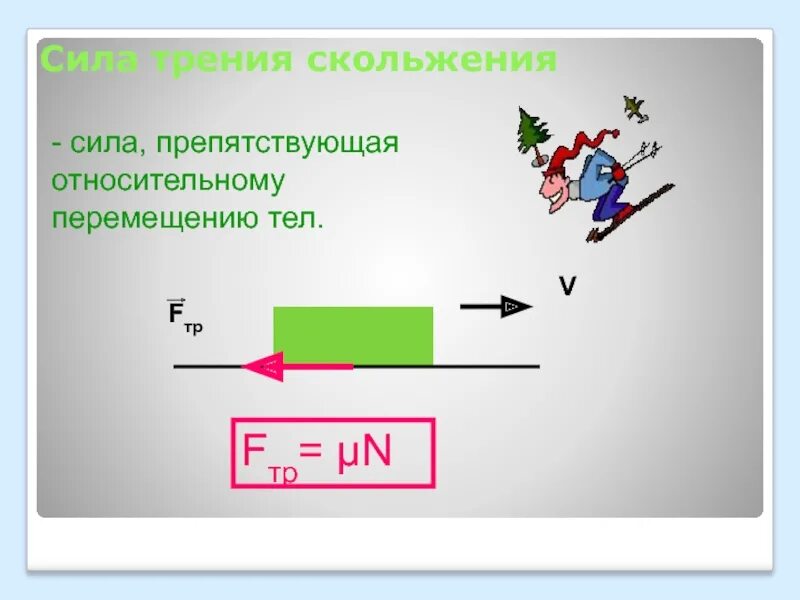 Сила трения скольжения

- сила, препятствующая относительному перемещению тел.

V

$\vec{F}_{тр}$

$F_{тр} = \mu N$